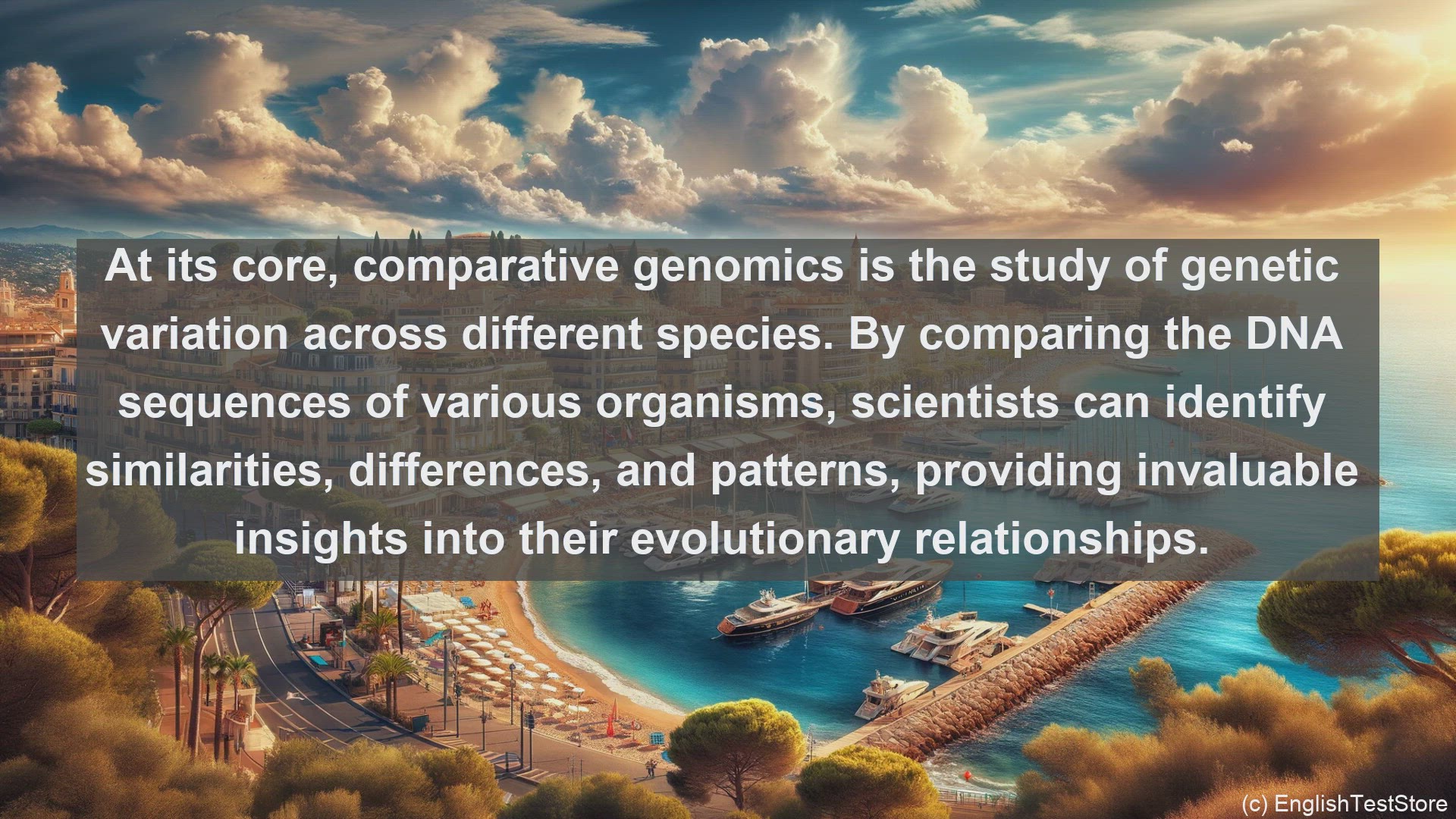 At its core, comparative genomics is the study of genetic variation across different species. By comparing the DNA sequences of various organisms, scientists can identify similarities, differences, and patterns, providing invaluable insights into their evolutionary relationships.

(c) EnglishTestStore